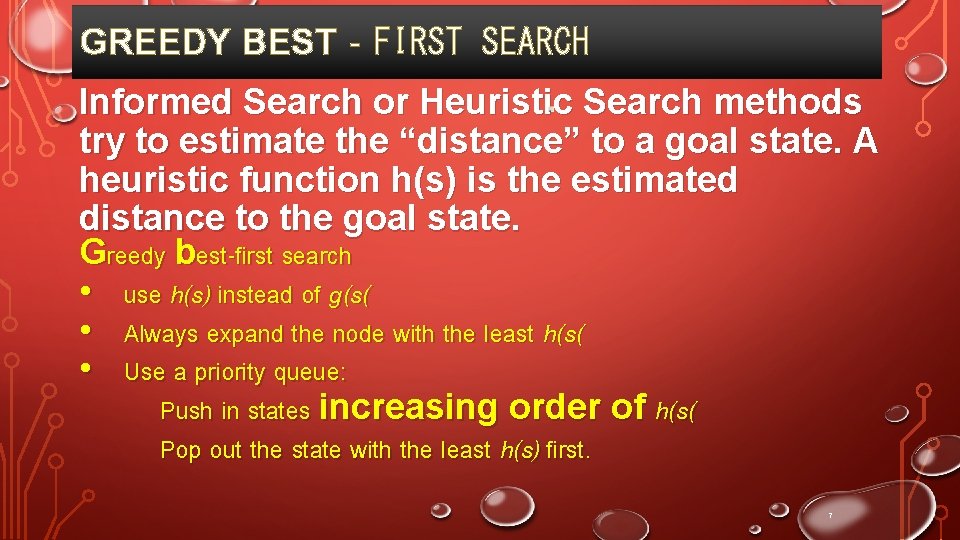 GREEDY BEST - FIRST SEARCH

Informed Search or Heuristic Search methods try to estimate the “distance” to a goal state. A heuristic function h(s) is the estimated distance to the goal state.

Greedy best-first search

• use h(s) instead of g(s(

• Always expand the node with the least h(s(

• Use a priority queue:

Push in states increasing order of h(s(

Pop out the state with the least h(s) first.

7